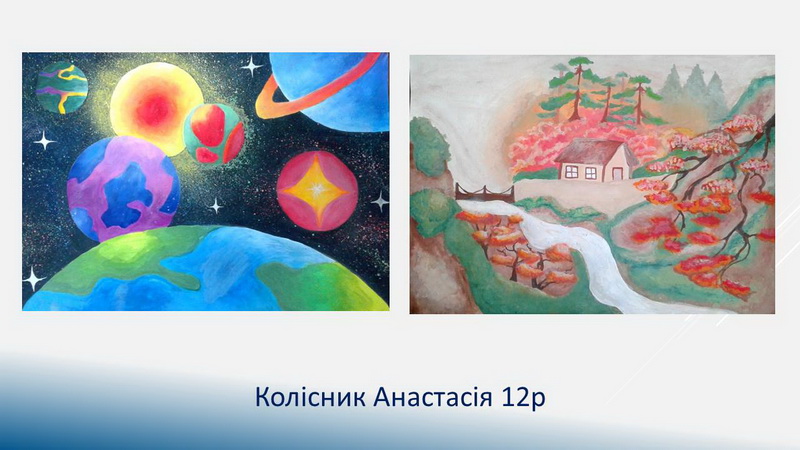 Колісник Анастасія 12р